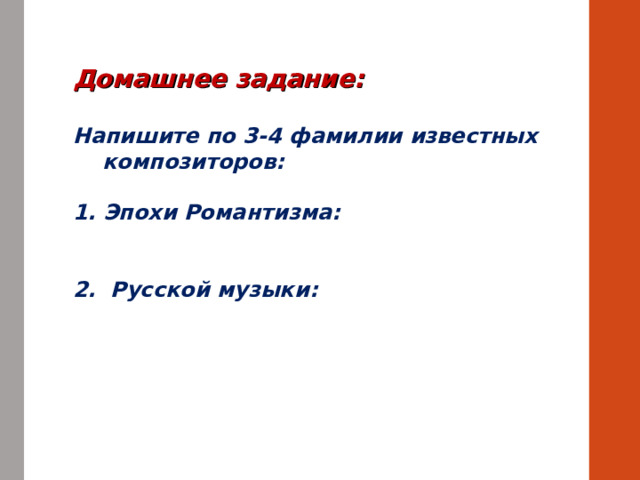 Домашнее задание:

Напишите по 3-4 фамилии известных композиторов:

1. Эпохи Романтизма:

2. Русской музыки: